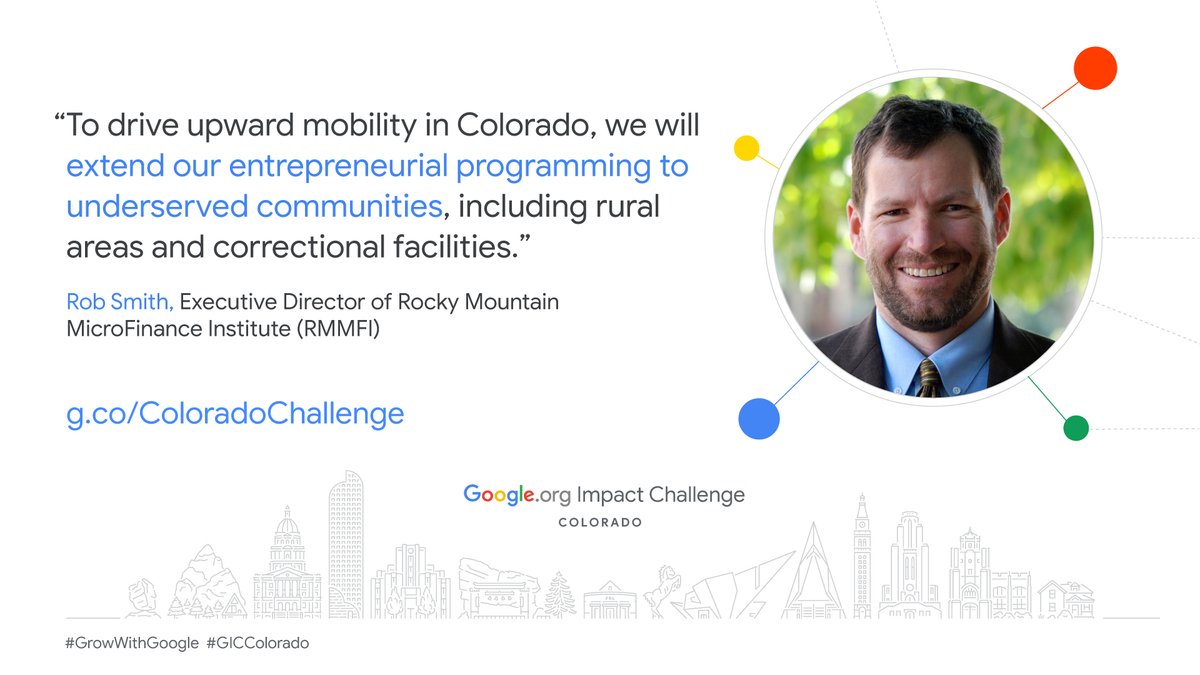 “To drive upward mobility in Colorado, we will extend our entrepreneurial programming to underserved communities, including rural areas and correctional facilities.”

Rob Smith, Executive Director of Rocky Mountain MicroFinance Institute (RMMFI)

g.co/ColoradoChallenge

Google.org Impact Challenge
COLORADO

#GrowWithGoogle #GICColorado